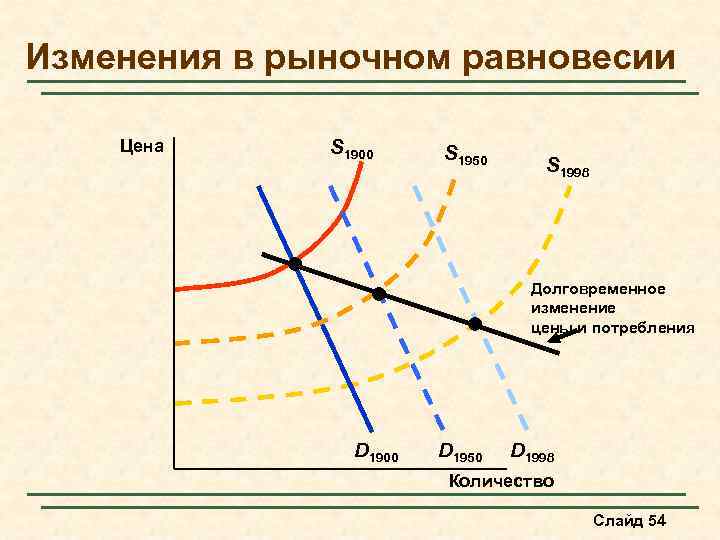 Изменения в рыночном равновесии

Цена

$S_{1900}$

$S_{1950}$

$S_{1998}$

Долговременное изменение цены и потребления

$D_{1900}$

$D_{1950}$

$D_{1998}$

Количество

Слайд 54